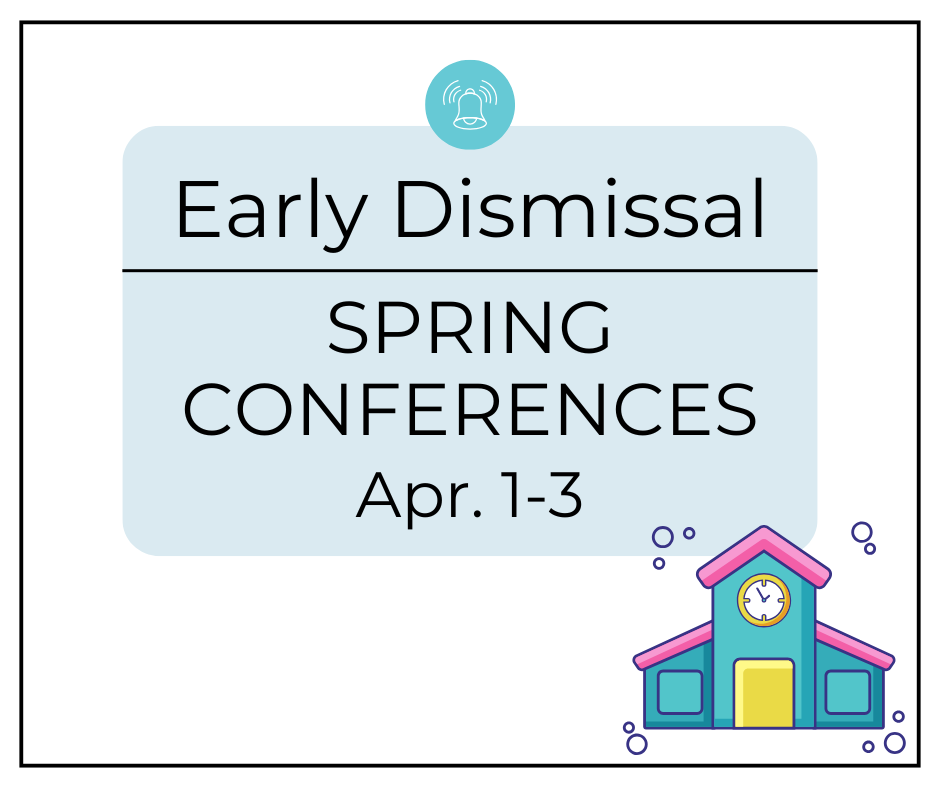 Early Dismissal

SPRING CONFERENCES
Apr. 1-3